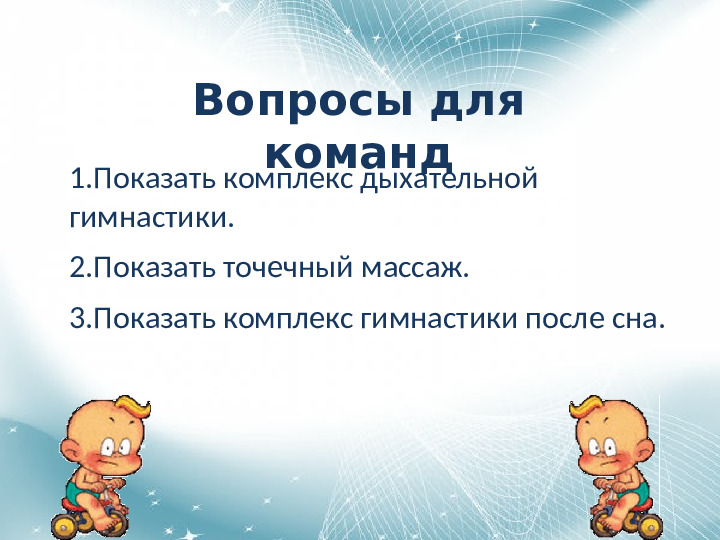 Вопросы для команд

1.Показать комплекс дыхательной гимнастики.

2.Показать точечный массаж.

3.Показать комплекс гимнастики после сна.